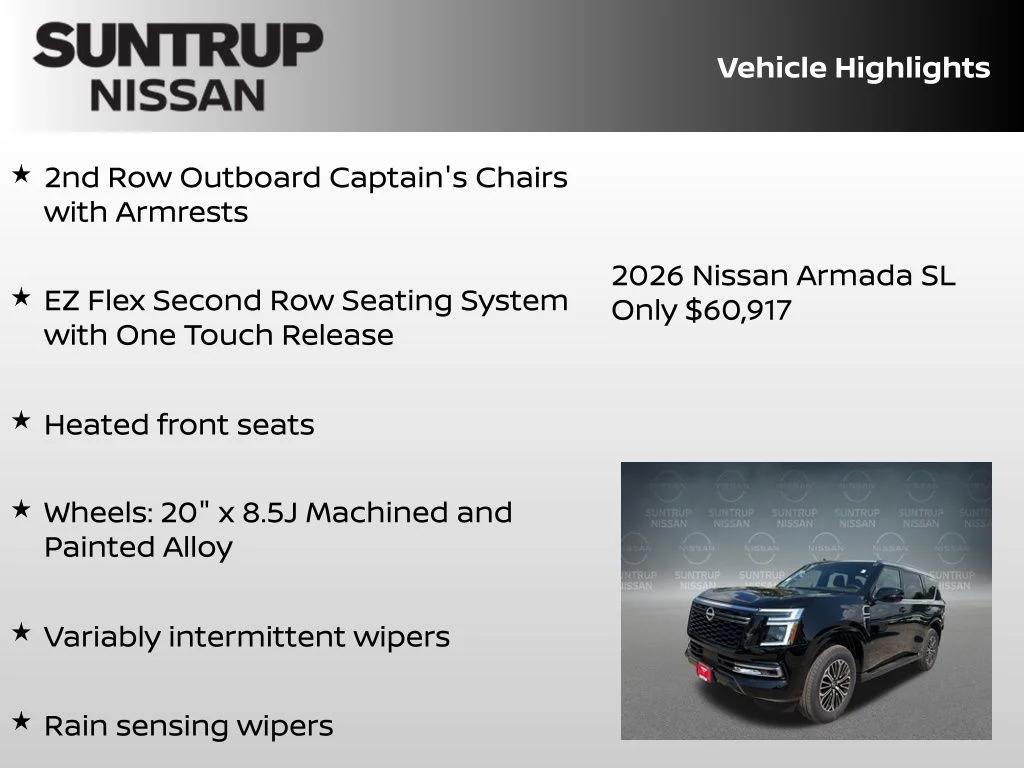 SUNTRUP
NISSAN

Vehicle Highlights

★ 2nd Row Outboard Captain's Chairs with Armrests

★ EZ Flex Second Row Seating System with One Touch Release

★ Heated front seats

★ Wheels: 20" x 8.5J Machined and Painted Alloy

★ Variably intermittent wipers

★ Rain sensing wipers

2026 Nissan Armada SL
Only $60,917